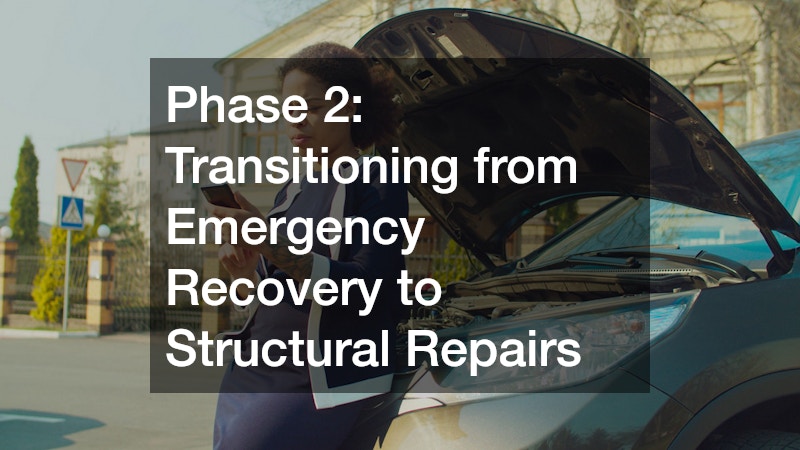 Phase 2: Transitioning from Emergency Recovery to Structural Repairs